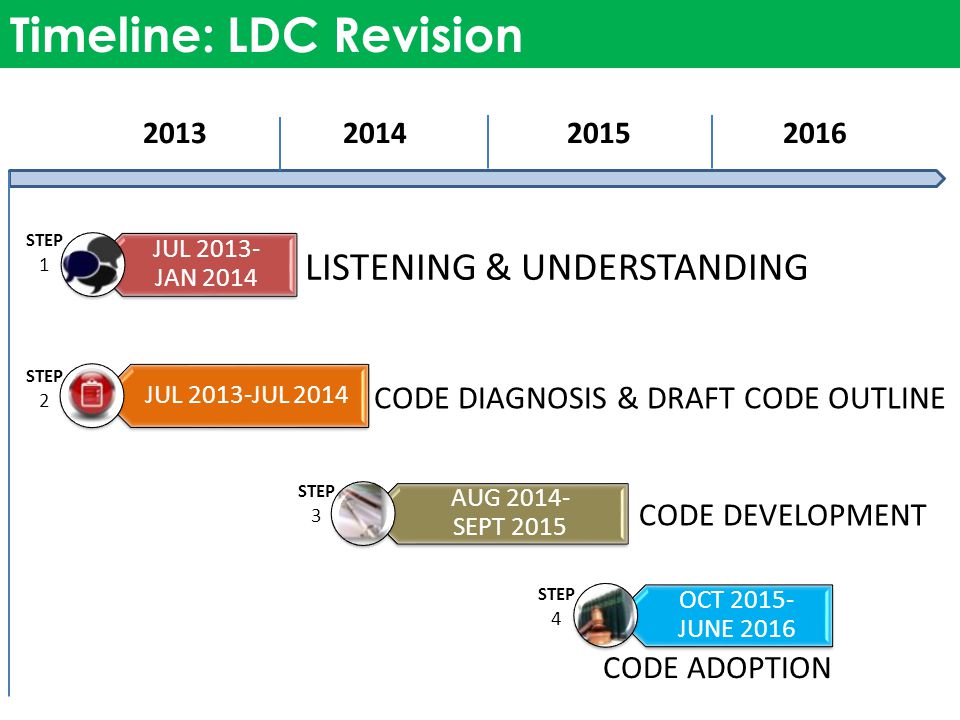 Timeline: LDC Revision

2013
2014
2015
2016

STEP 1
JUL 2013-JAN 2014
LISTENING & UNDERSTANDING

STEP 2
JUL 2013-JUL 2014
CODE DIAGNOSIS & DRAFT CODE OUTLINE

STEP 3
AUG 2014-SEPT 2015
CODE DEVELOPMENT

STEP 4
OCT 2015-JUNE 2016
CODE ADOPTION